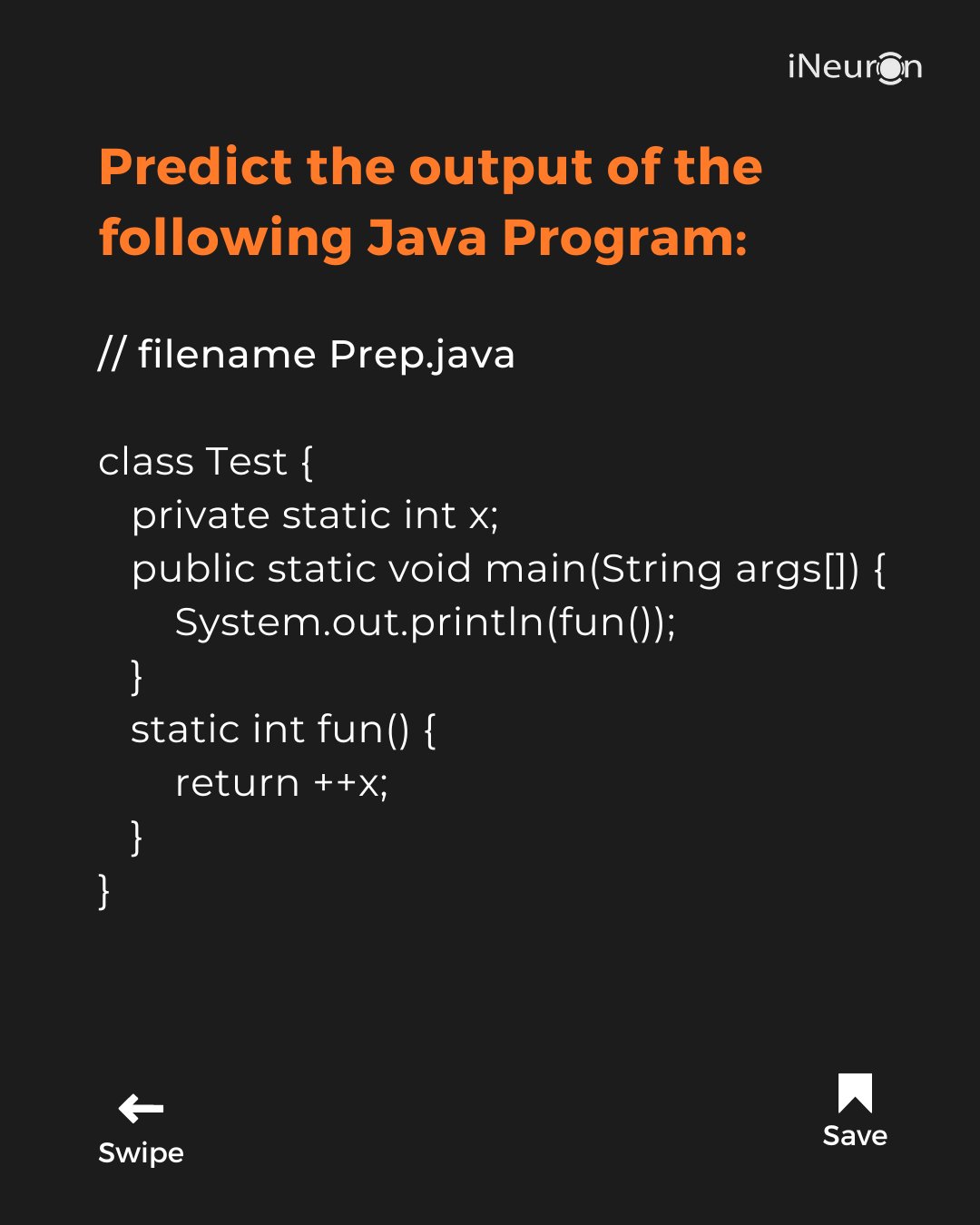 iNeuron

Predict the output of the following Java Program:

// filename Prep.java

class Test {
private static int x;
public static void main(String args[]) {
System.out.println(fun());
}
static int fun() {
return ++x;
}
}

Swipe

Save